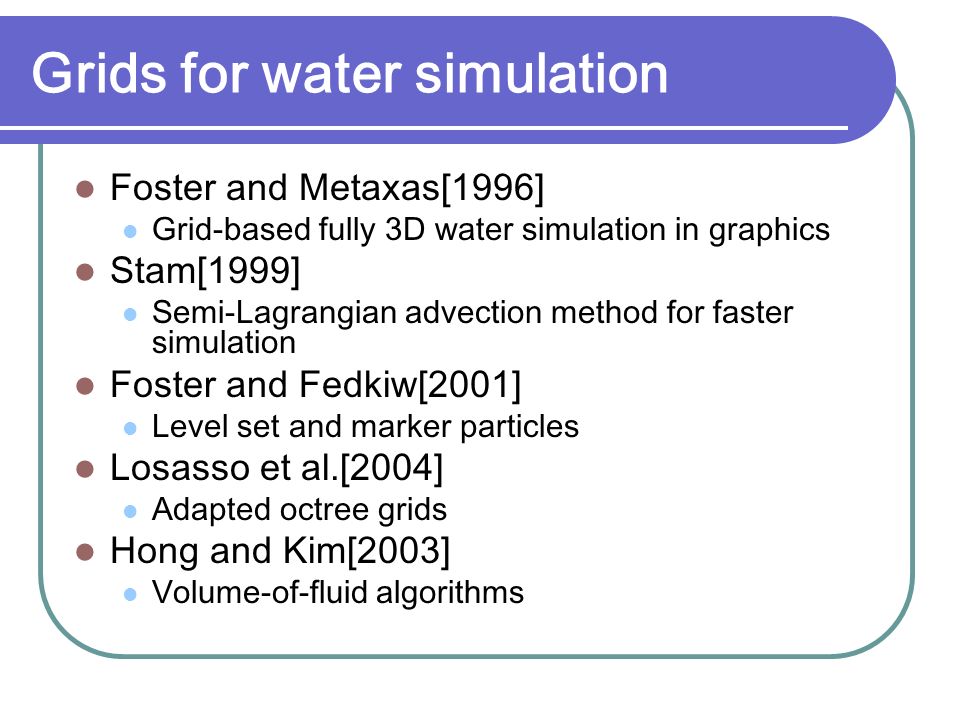 Grids for water simulation

- Foster and Metaxas[1996]
  - Grid-based fully 3D water simulation in graphics
- Stam[1999]
  - Semi-Lagrangian advection method for faster simulation
- Foster and Fedkiw[2001]
  - Level set and marker particles
- Losasso et al.[2004]
  - Adapted octree grids
- Hong and Kim[2003]
  - Volume-of-fluid algorithms